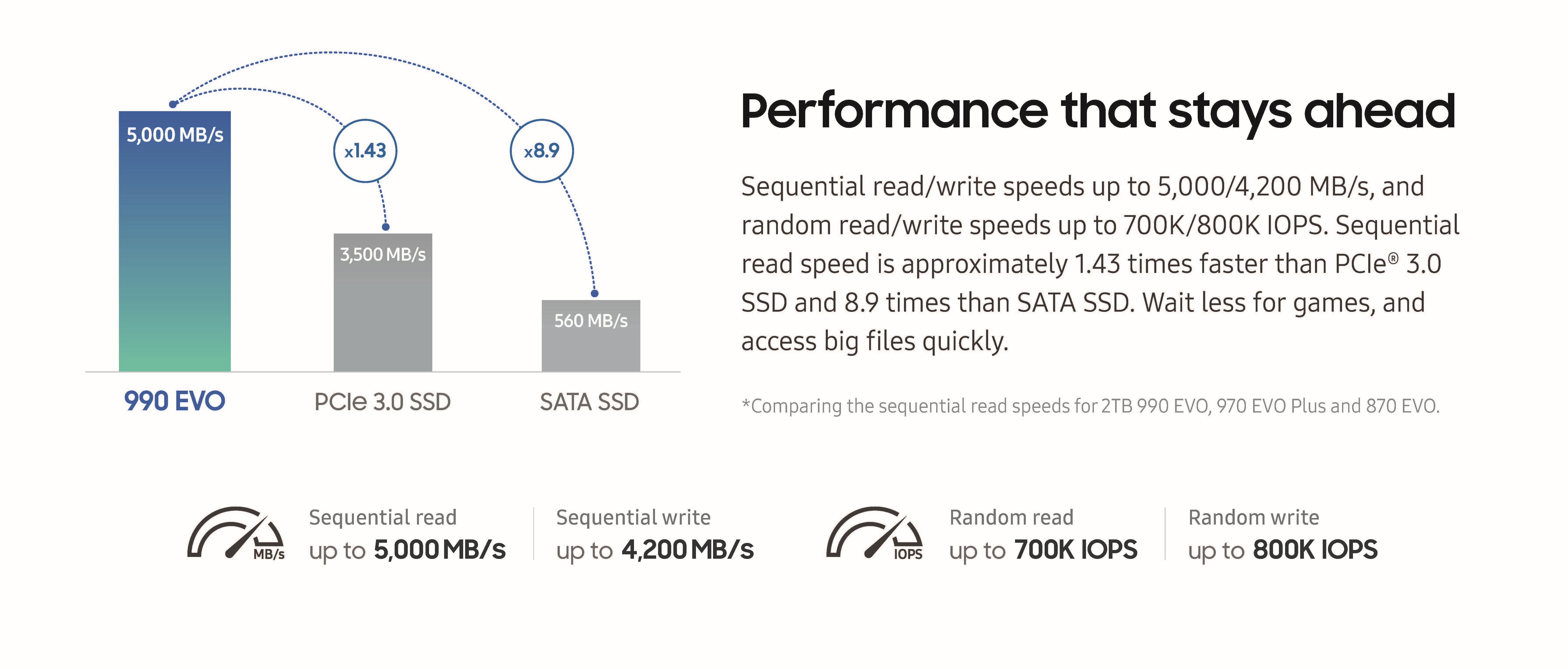 5,000 MB/s

x1.43

x8.9

3,500 MB/s

560 MB/s

990 EVO

PCIe 3.0 SSD

SATA SSD

Performance that stays ahead

Sequential read/write speeds up to 5,000/4,200 MB/s, and random read/write speeds up to 700K/800K IOPS. Sequential read speed is approximately 1.43 times faster than PCIe® 3.0 SSD and 8.9 times than SATA SSD. Wait less for games, and access big files quickly.

*Comparing the sequential read speeds for 2TB 990 EVO, 970 EVO Plus and 870 EVO.

MB/s

Sequential read
up to 5,000 MB/s

Sequential write
up to 4,200 MB/s

IOPS

Random read
up to 700K IOPS

Random write
up to 800K IOPS